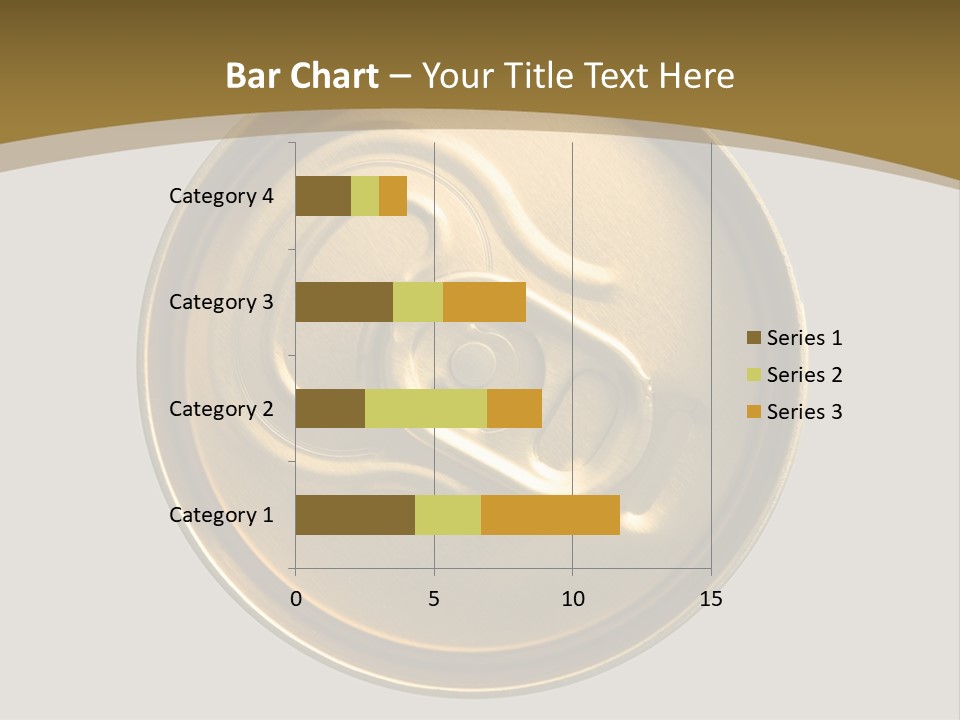 Bar Chart – Your Title Text Here

Category 4
Category 3
Category 2
Category 1

0
5
10
15

Series 1
Series 2
Series 3